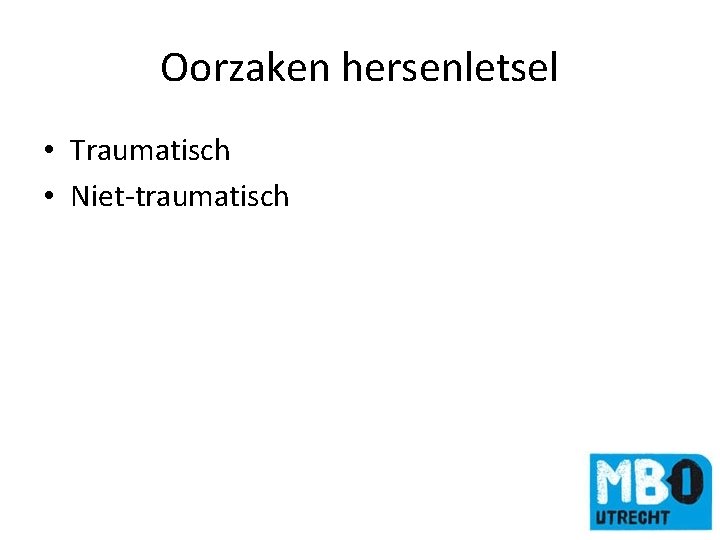 Oorzaken hersenletsel

• Traumatisch
• Niet-traumatisch

MBO UTRECHT